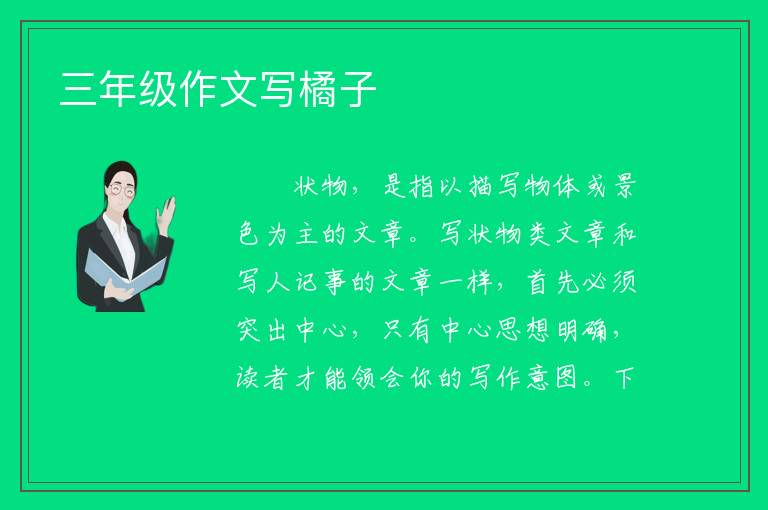 三年级作文写橘子

状物，是指以描写物体或景色为主的文章。写状物类文章和写人记事的文章一样，首先必须突出中心，只有中心思想明确，读者才能领会你的写作意图。下